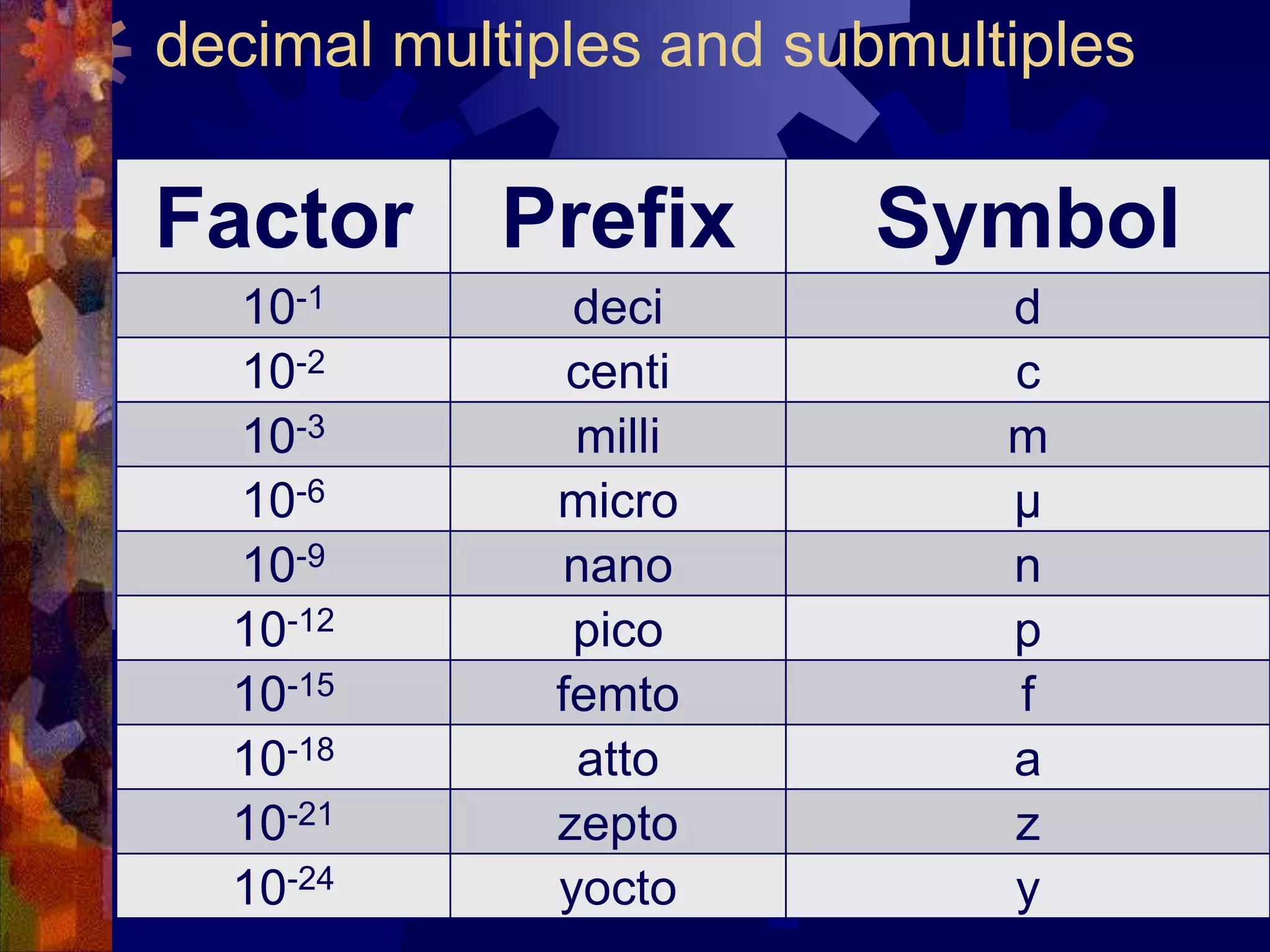 decimal multiples and submultiples

| Factor | Prefix | Symbol |
|---|---|---|
| $10^{-1}$ | deci | d |
| $10^{-2}$ | centi | c |
| $10^{-3}$ | milli | m |
| $10^{-6}$ | micro | μ |
| $10^{-9}$ | nano | n |
| $10^{-12}$ | pico | p |
| $10^{-15}$ | femto | f |
| $10^{-18}$ | atto | a |
| $10^{-21}$ | zepto | z |
| $10^{-24}$ | yocto | y |